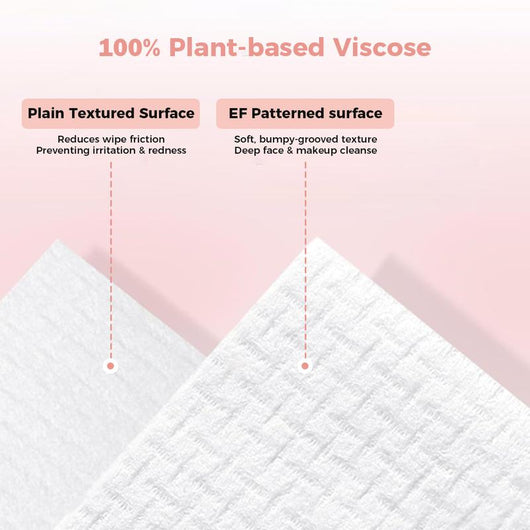 100% Plant-based Viscose

Plain Textured Surface

Reduces wipe friction
Preventing irritation & redness

EF Patterned surface

Soft, bumpy-grooved texture
Deep face & makeup cleanse